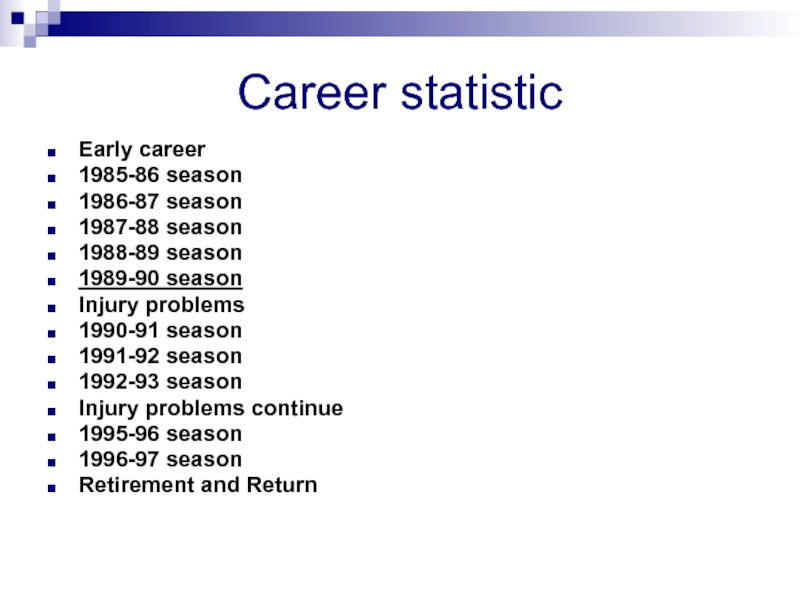 Career statistic

- Early career
- 1985-86 season
- 1986-87 season
- 1987-88 season
- 1988-89 season
- 1989-90 season
- Injury problems
- 1990-91 season
- 1991-92 season
- 1992-93 season
- Injury problems continue
- 1995-96 season
- 1996-97 season
- Retirement and Return